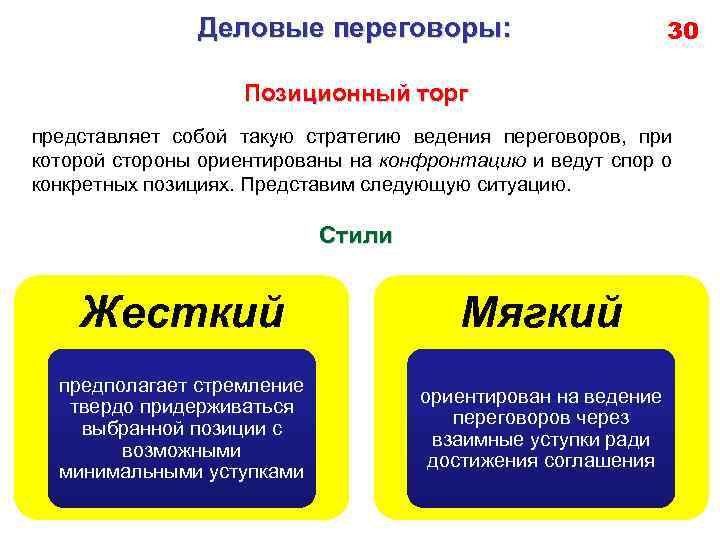 Деловые переговоры:

30

Позиционный торг

представляет собой такую стратегию ведения переговоров, при которой стороны ориентированы на конфронтацию и ведут спор о конкретных позициях. Представим следующую ситуацию.

Стили

Жесткий

предполагает стремление твердо придерживаться выбранной позиции с возможными минимальными уступками

Мягкий

ориентирован на ведение переговоров через взаимные уступки ради достижения соглашения